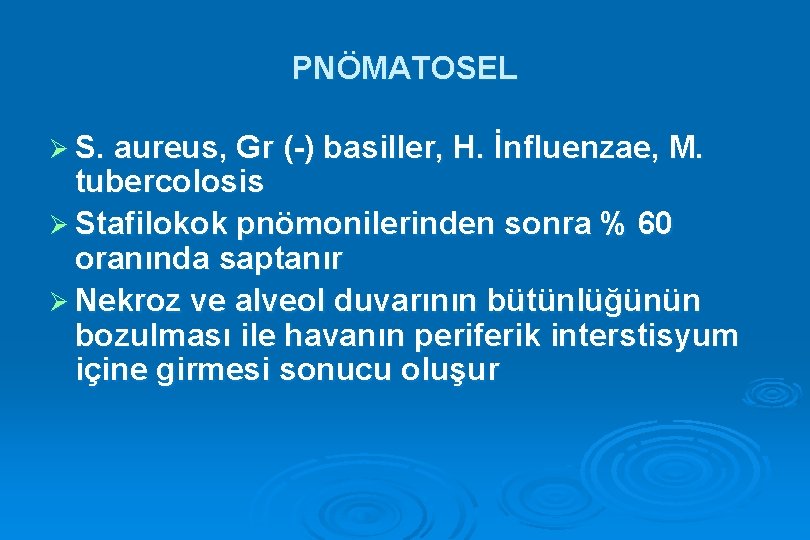 PNÖMATOSEL

➢ S. aureus, Gr (-) basiller, H. İnfluenzae, M. tubercolosis

➢ Stafilokok pnömonilerinden sonra % 60 oranında saptanır

➢ Nekroz ve alveol duvarının bütünlüğünün bozulması ile havanın periferik interstisyum içine girmesi sonucu oluşur